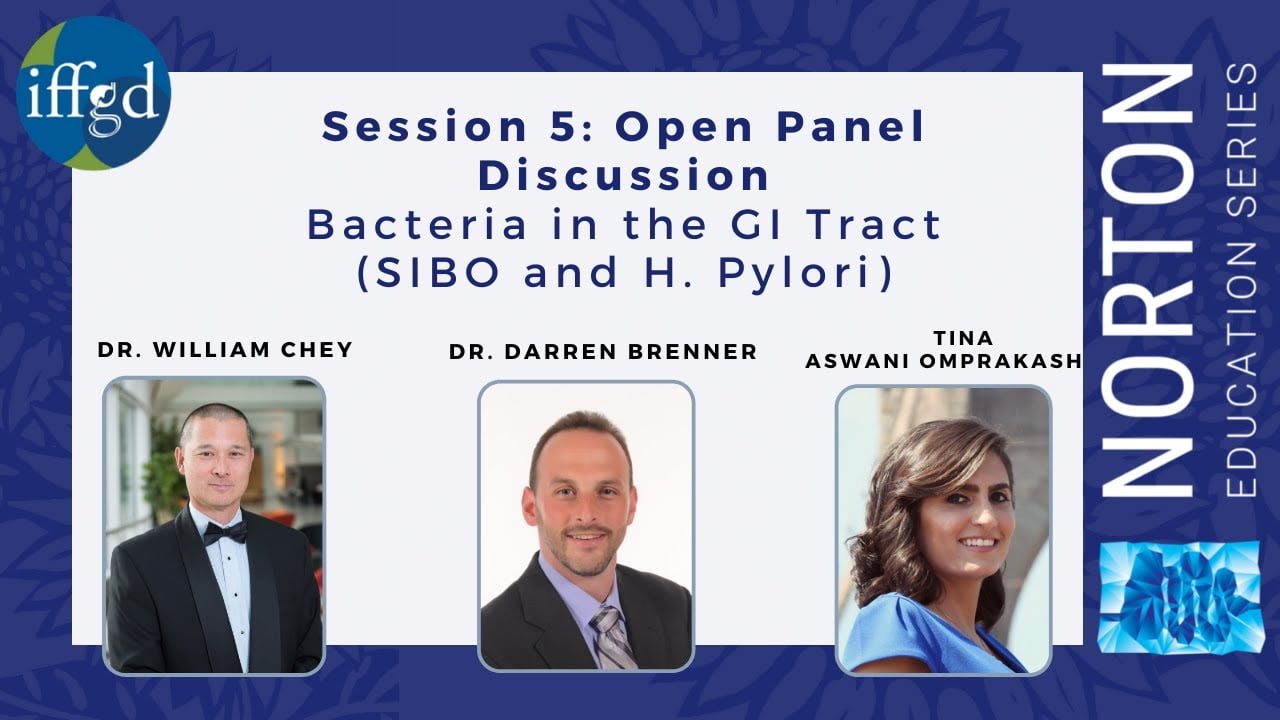 iffgd

Session 5: Open Panel Discussion
Bacteria in the GI Tract (SIBO and H. Pylori)

DR. WILLIAM CHEY

DR. DARREN BRENNER

TINA
ASWANI OMPRAKASH

NORTON
EDUCATION SERIES